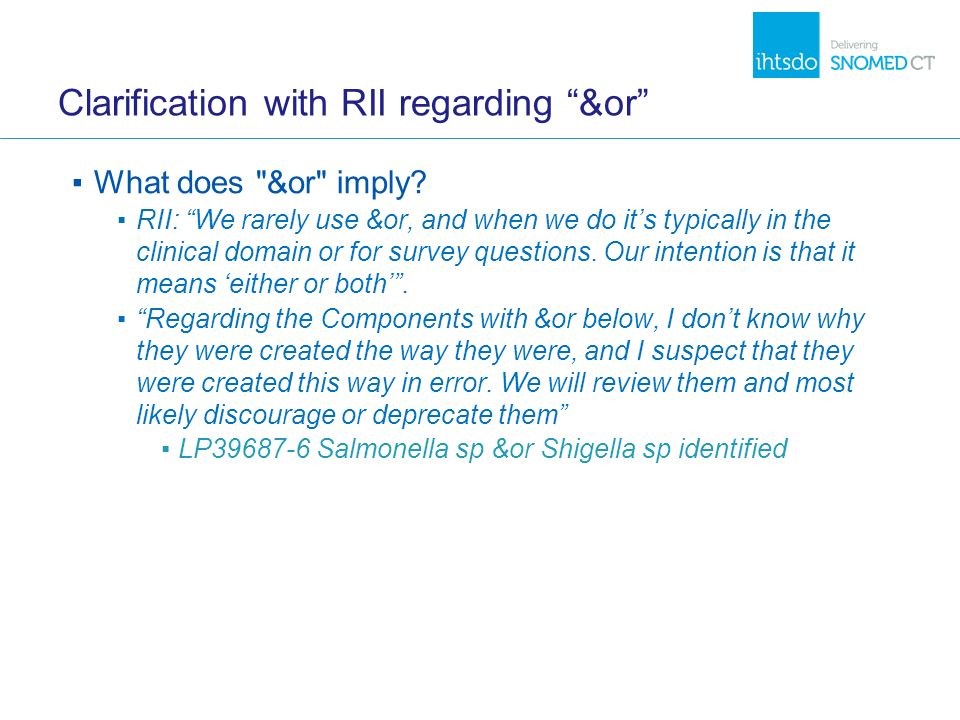 ihtsdo Delivering SNOMED CT

Clarification with RII regarding “&or”

▪ What does "&or" imply?

▪ RII: “We rarely use &or, and when we do it’s typically in the clinical domain or for survey questions. Our intention is that it means ‘either or both’”.

▪ “Regarding the Components with &or below, I don’t know why they were created the way they were, and I suspect that they were created this way in error. We will review them and most likely discourage or deprecate them”

▪ LP39687-6 Salmonella sp &or Shigella sp identified